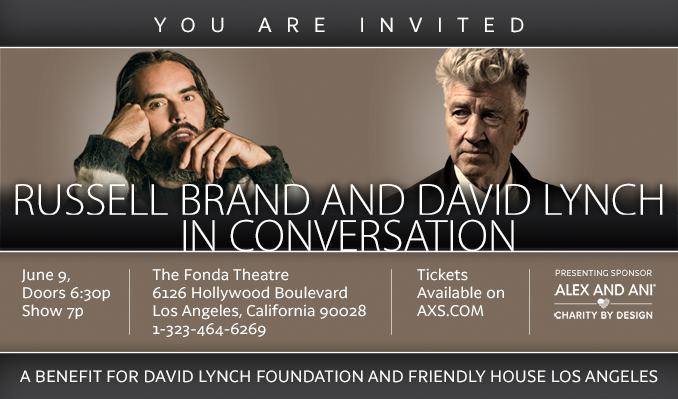 YOU ARE INVITED

RUSSELL BRAND AND DAVID LYNCH IN CONVERSATION

June 9,
Doors 6:30p
Show 7p

The Fonda Theatre
6126 Hollywood Boulevard
Los Angeles, California 90028
1-323-464-6269

Tickets
Available on
AXS.COM

PRESENTING SPONSOR
ALEX AND ANI
CHARITY BY DESIGN

A BENEFIT FOR DAVID LYNCH FOUNDATION AND FRIENDLY HOUSE LOS ANGELES